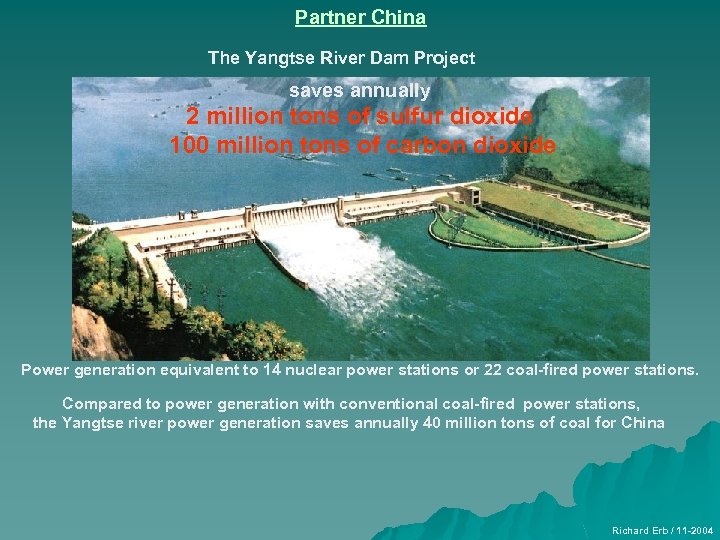 Partner China

The Yangtse River Dam Project

saves annually
2 million tons of sulfur dioxide
100 million tons of carbon dioxide

Power generation equivalent to 14 nuclear power stations or 22 coal-fired power stations.

Compared to power generation with conventional coal-fired power stations, the Yangtse river power generation saves annually 40 million tons of coal for China

Richard Erb / 11-2004